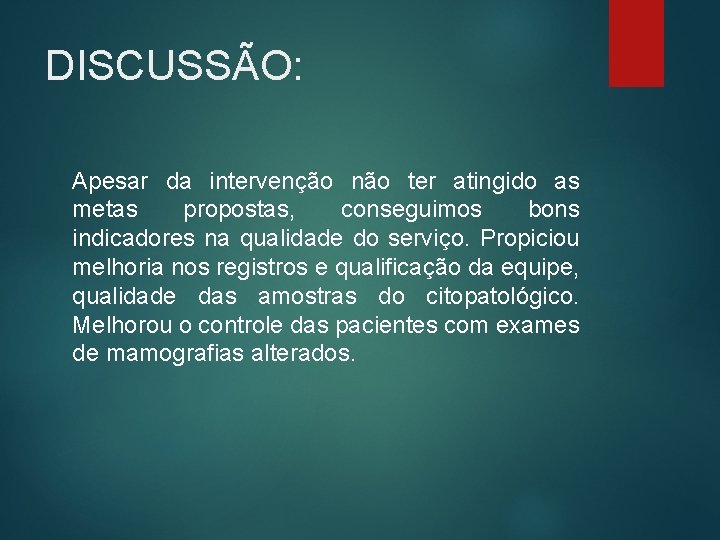 DISCUSSÃO:

Apesar da intervenção não ter atingido as metas propostas, conseguimos bons indicadores na qualidade do serviço. Propiciou melhoria nos registros e qualificação da equipe, qualidade das amostras do citopatológico. Melhorou o controle das pacientes com exames de mamografias alterados.